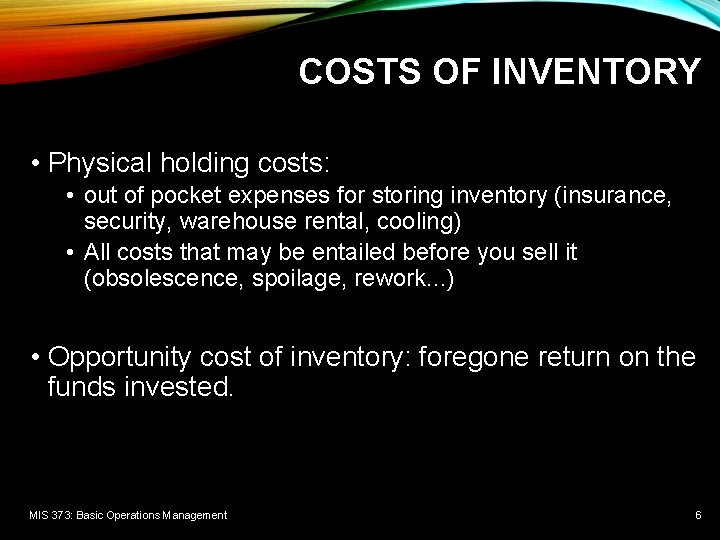 COSTS OF INVENTORY

• Physical holding costs:
  • out of pocket expenses for storing inventory (insurance, security, warehouse rental, cooling)
  • All costs that may be entailed before you sell it (obsolescence, spoilage, rework...)

• Opportunity cost of inventory: foregone return on the funds invested.

MIS 373: Basic Operations Management

6